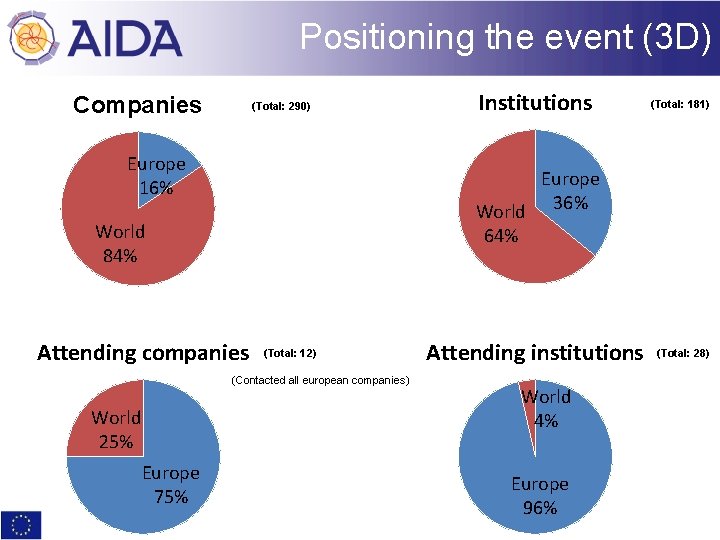 AIDA

Positioning the event (3D)

Companies (Total: 290)

Europe 16%

World 84%

Institutions (Total: 181)

Europe 36%

World 64%

Attending companies (Total: 12)

(Contacted all european companies)

World 25%

Europe 75%

Attending institutions (Total: 28)

World 4%

Europe 96%